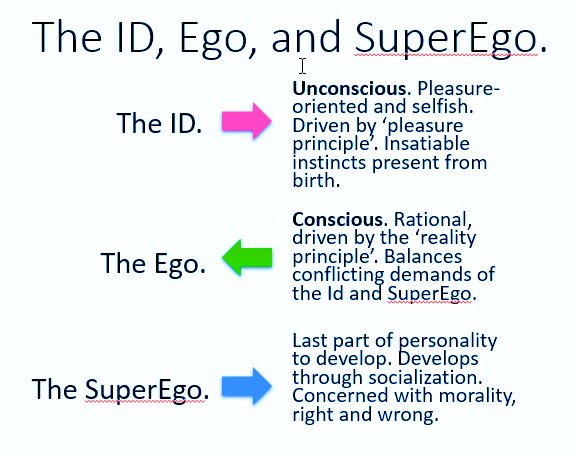 The ID, Ego, and SuperEgo.

The ID.

Unconscious. Pleasure-oriented and selfish. Driven by 'pleasure principle'. Insatiable instincts present from birth.

The Ego.

Conscious. Rational, driven by the 'reality principle'. Balances conflicting demands of the Id and SuperEgo.

The SuperEgo.

Last part of personality to develop. Develops through socialization. Concerned with morality, right and wrong.